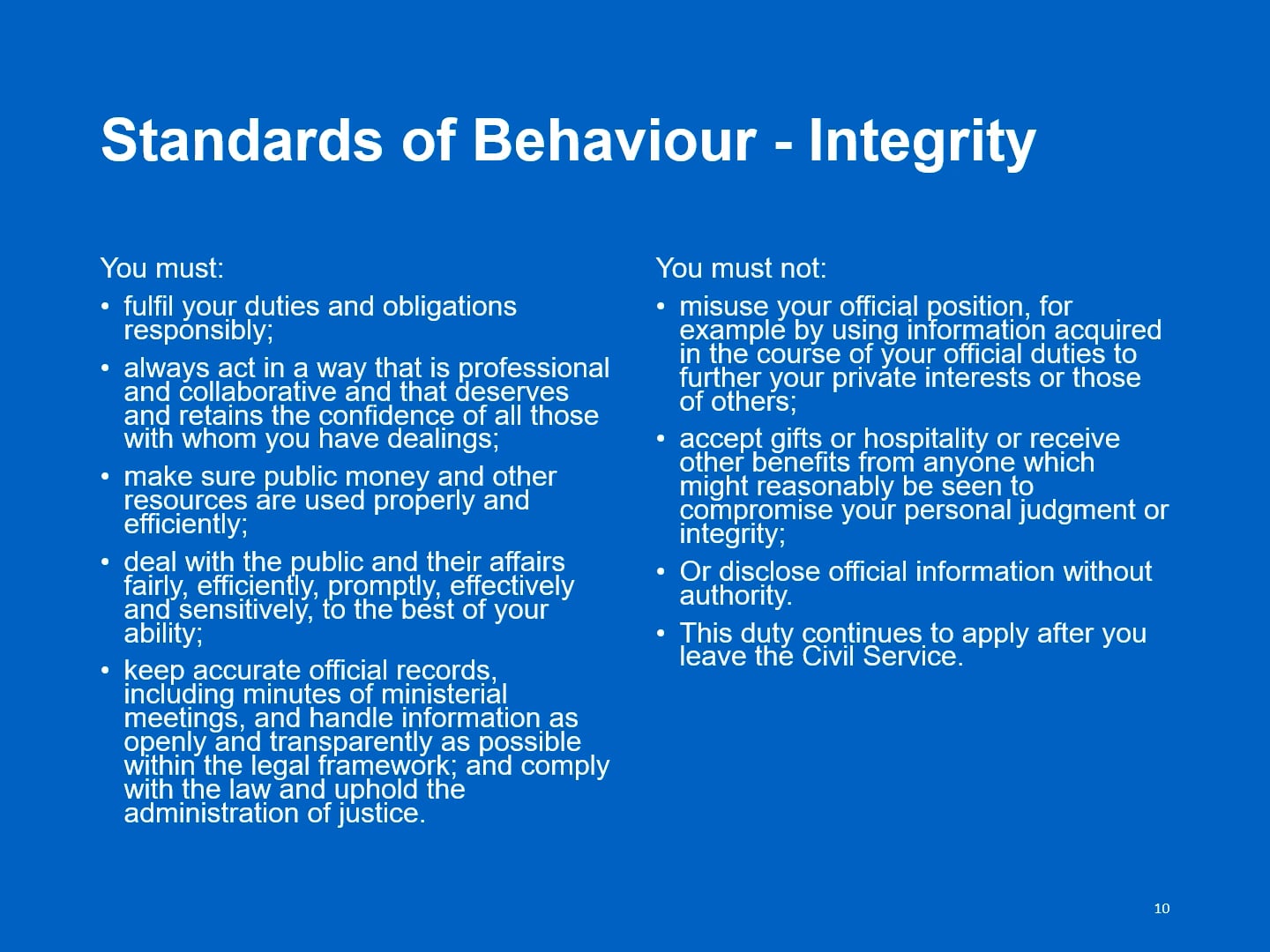 Standards of Behaviour - Integrity

You must:

• fulfil your duties and obligations responsibly;

• always act in a way that is professional and collaborative and that deserves and retains the confidence of all those with whom you have dealings;

• make sure public money and other resources are used properly and efficiently;

• deal with the public and their affairs fairly, efficiently, promptly, effectively and sensitively, to the best of your ability;

• keep accurate official records, including minutes of ministerial meetings, and handle information as openly and transparently as possible within the legal framework; and comply with the law and uphold the administration of justice.

You must not:

• misuse your official position, for example by using information acquired in the course of your official duties to further your private interests or those of others;

• accept gifts or hospitality or receive other benefits from anyone which might reasonably be seen to compromise your personal judgment or integrity;

• Or disclose official information without authority.

• This duty continues to apply after you leave the Civil Service.

10